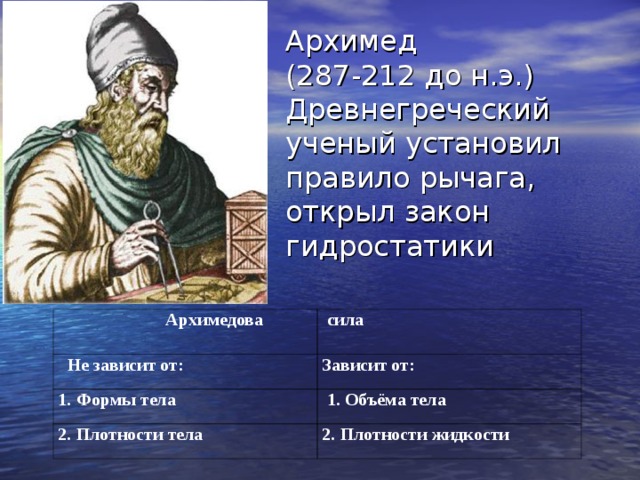 Архимед
(287-212 до н.э.)
Древнегреческий ученый установил правило рычага, открыл закон гидростатики

| Архимедова | сила |
|---|---|
| Не зависит от: | Зависит от: |
| 1. Формы тела | 1. Объёма тела |
| 2. Плотности тела | 2. Плотности жидкости |